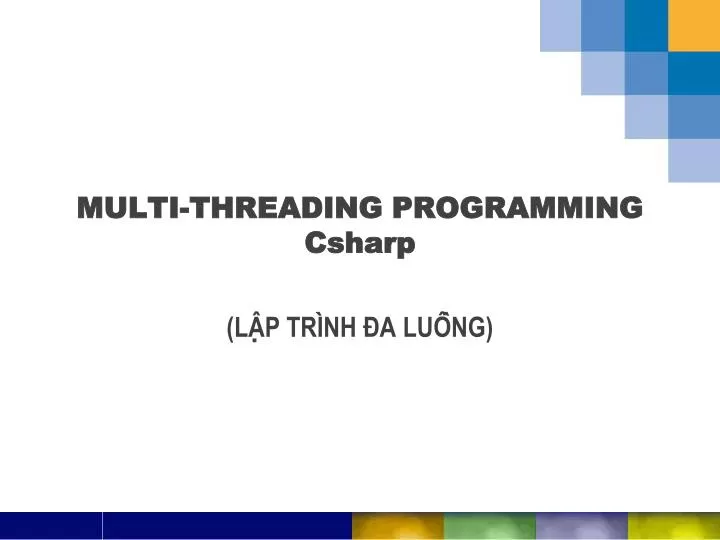 MULTI-THREADING PROGRAMMING
Csharp

(LẬP TRÌNH ĐA LUỒNG)